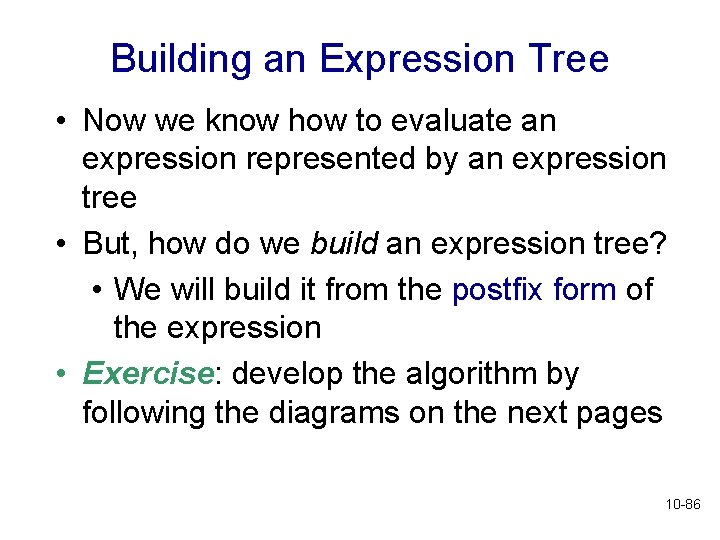 Building an Expression Tree

• Now we know how to evaluate an expression represented by an expression tree

• But, how do we build an expression tree?

• We will build it from the postfix form of the expression

• Exercise: develop the algorithm by following the diagrams on the next pages

10-86